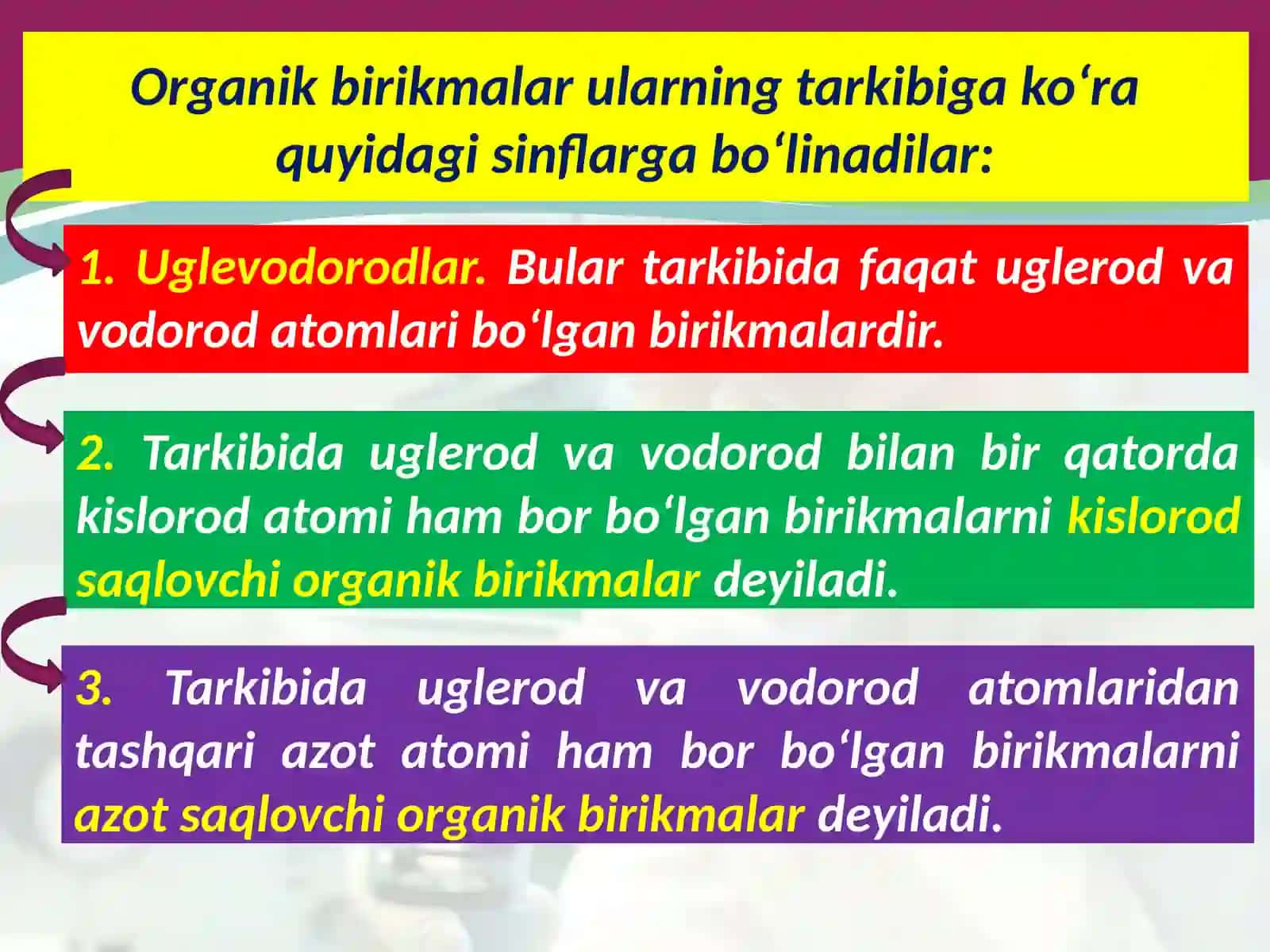 Organik birikmalar ularning tarkibiga ko‘ra quyidagi sinflarga bo‘linadilar:

1. Uglevodorodlar. Bular tarkibida faqat uglerod va vodorod atomlari bo‘lgan birikmalardir.

2. Tarkibida uglerod va vodorod bilan bir qatorda kislorod atomi ham bor bo‘lgan birikmalarni kislorod saqlovchi organik birikmalar deyiladi.

3. Tarkibida uglerod va vodorod atomlaridan tashqari azot atomi ham bor bo‘lgan birikmalarni azot saqlovchi organik birikmalar deyiladi.